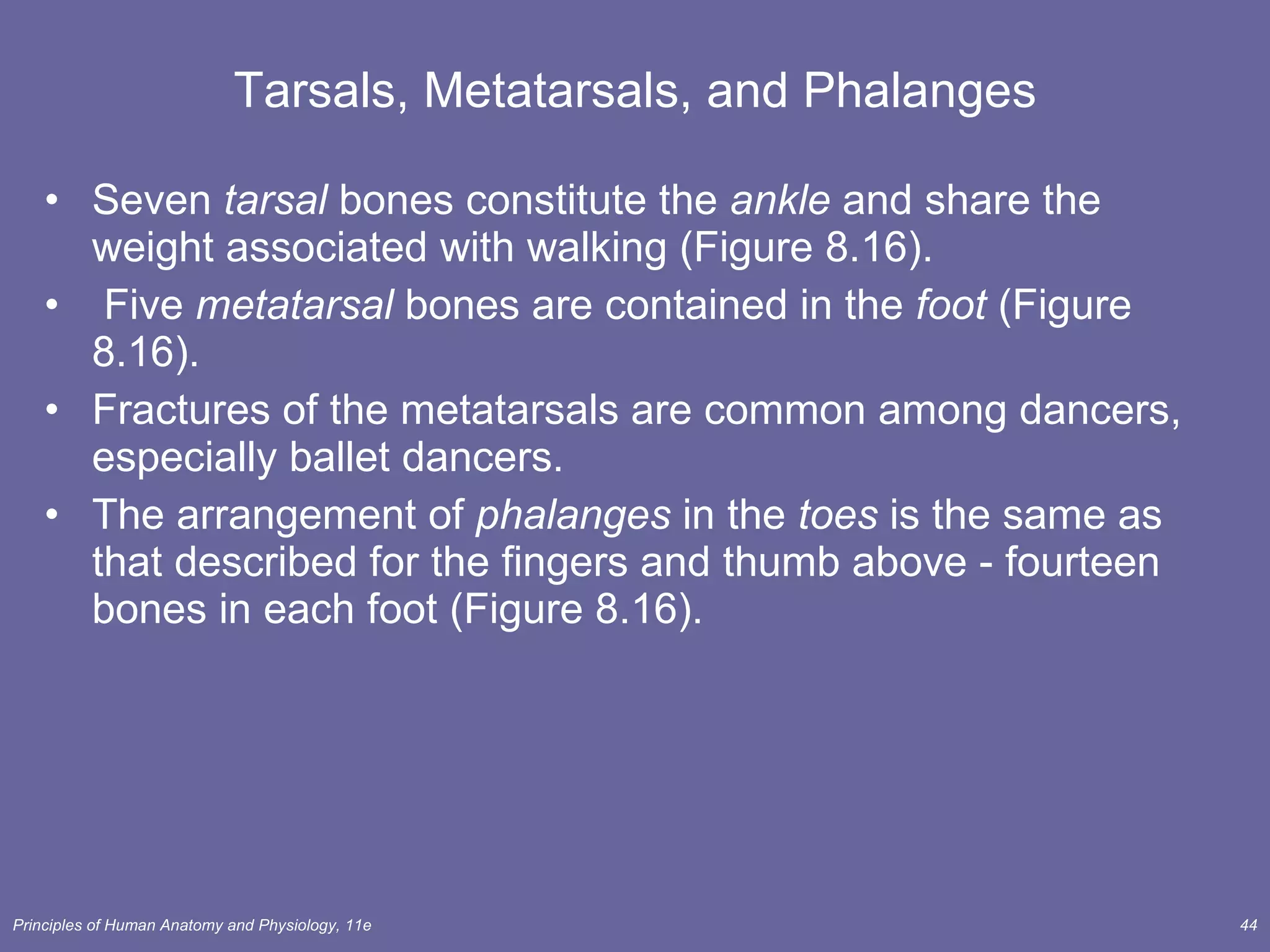 Tarsals, Metatarsals, and Phalanges

• Seven tarsal bones constitute the ankle and share the weight associated with walking (Figure 8.16).
• Five metatarsal bones are contained in the foot (Figure 8.16).
• Fractures of the metatarsals are common among dancers, especially ballet dancers.
• The arrangement of phalanges in the toes is the same as that described for the fingers and thumb above - fourteen bones in each foot (Figure 8.16).

Principles of Human Anatomy and Physiology, 11e

44